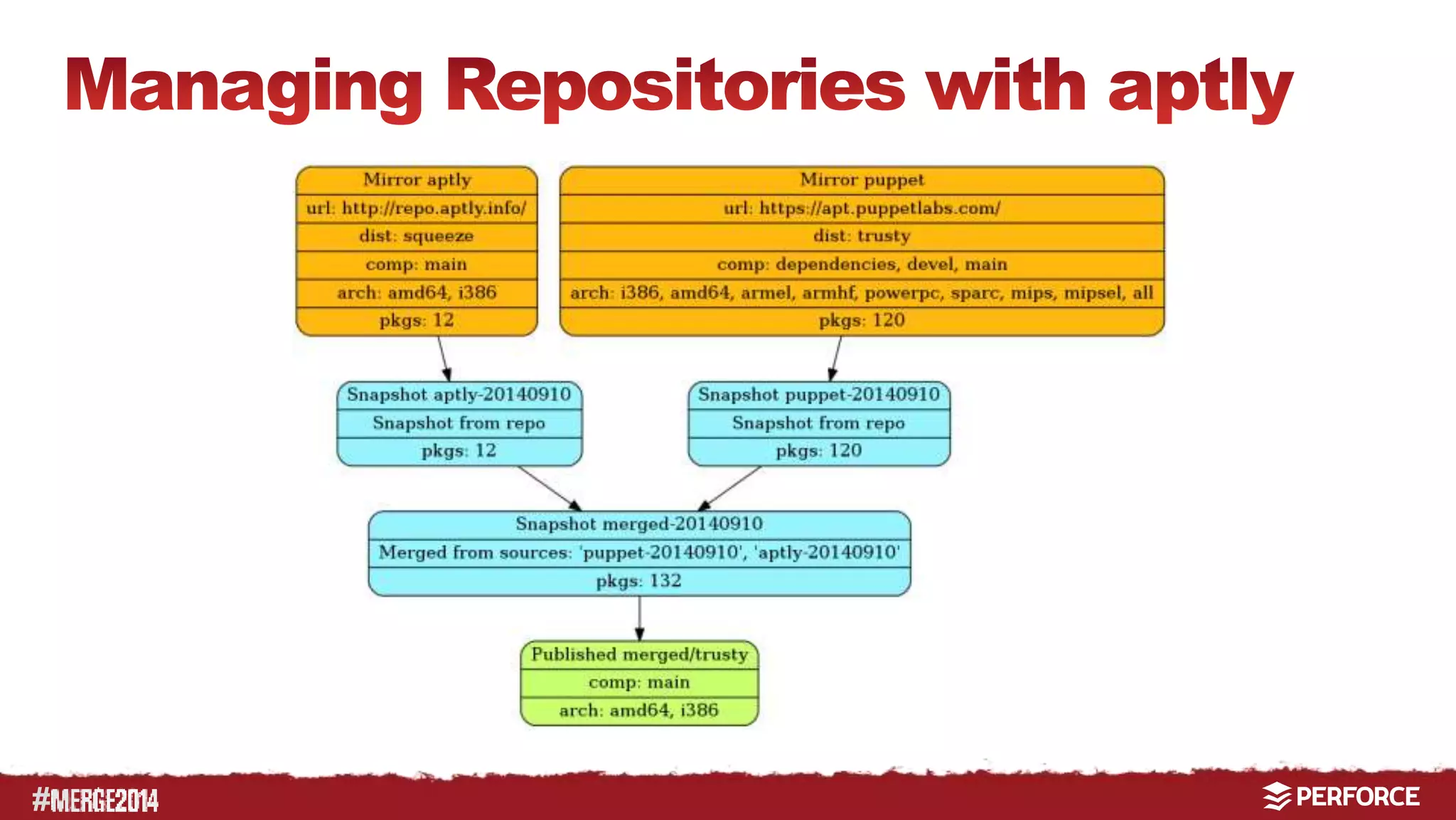 Managing Repositories with aptly

Mirror aptly
url: http://repo.aptly.info/
dist: squeeze
comp: main
arch: amd64, i386
pkgs: 12

Mirror puppet
url: https://apt.puppetlabs.com/
dist: trusty
comp: dependencies, devel, main
arch: i386, amd64, armel, armhf, powerpc, sparc, mips, mipsel, all
pkgs: 120

Snapshot aptly-20140910
Snapshot from repo
pkgs: 12

Snapshot puppet-20140910
Snapshot from repo
pkgs: 120

Snapshot merged-20140910
Merged from sources: 'puppet-20140910', 'aptly-20140910'
pkgs: 132

Published merged/trusty
comp: main
arch: amd64, i386

#MERGE2014

PERFORCE